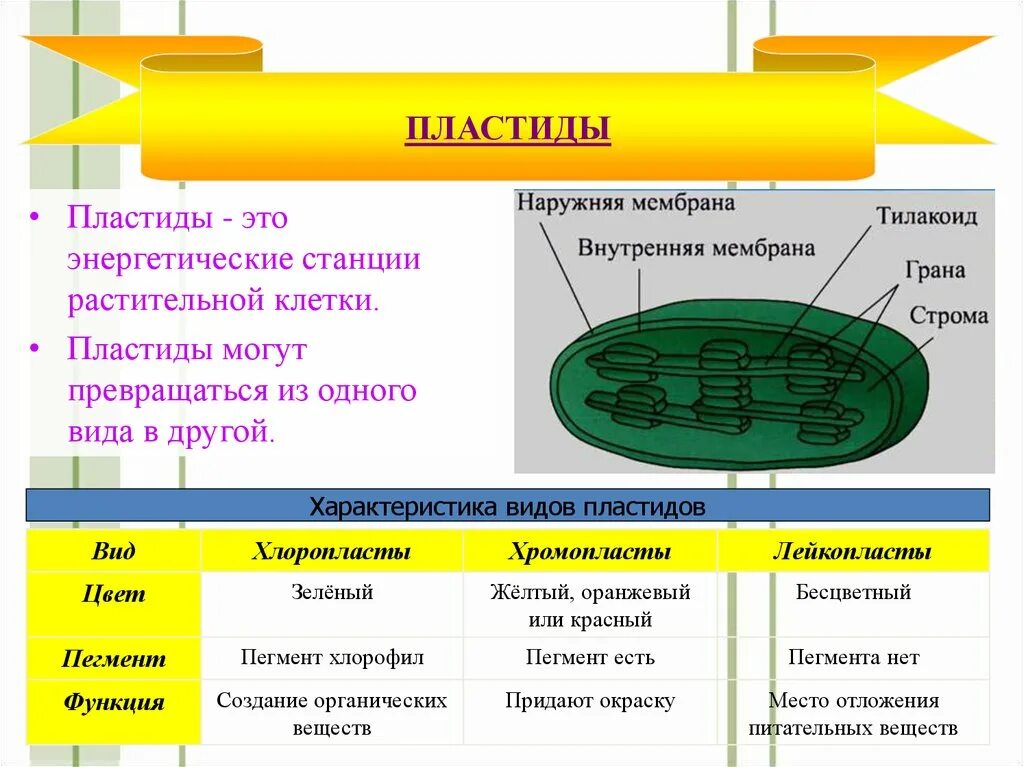 ПЛАСТИДЫ

• Пластиды - это энергетические станции растительной клетки.

• Пластиды могут превращаться из одного вида в другой.

Наружняя мембрана
Внутренняя мембрана
Тилакоид
Грана
Строма

Характеристика видов пластидов

| Вид | Хлоропласты | Хромопласты | Лейкопласты |
|---|---|---|---|
| Цвет | Зелёный | Жёлтый, оранжевый или красный | Бесцветный |
| Пегмент | Пегмент хлорофил | Пегмент есть | Пегмента нет |
| Функция | Создание органических веществ | Придают окраску | Место отложения питательных веществ |